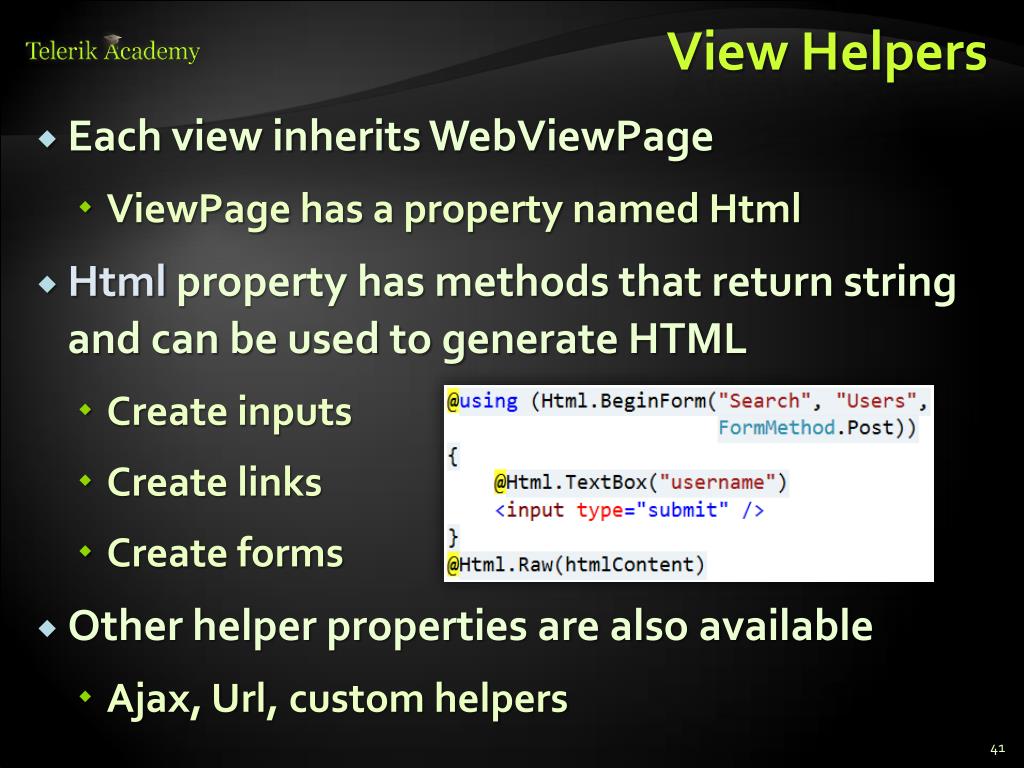 Telerik Academy

View Helpers

Each view inherits WebViewPage

ViewPage has a property named Html

Html property has methods that return string and can be used to generate HTML

Create inputs

Create links

Create forms

@using (Html.BeginForm("Search", "Users",
                       FormMethod.Post))
{
    @Html.TextBox("username")
    <input type="submit" />
}
@Html.Raw(htmlContent)

Other helper properties are also available

Ajax, Url, custom helpers

41